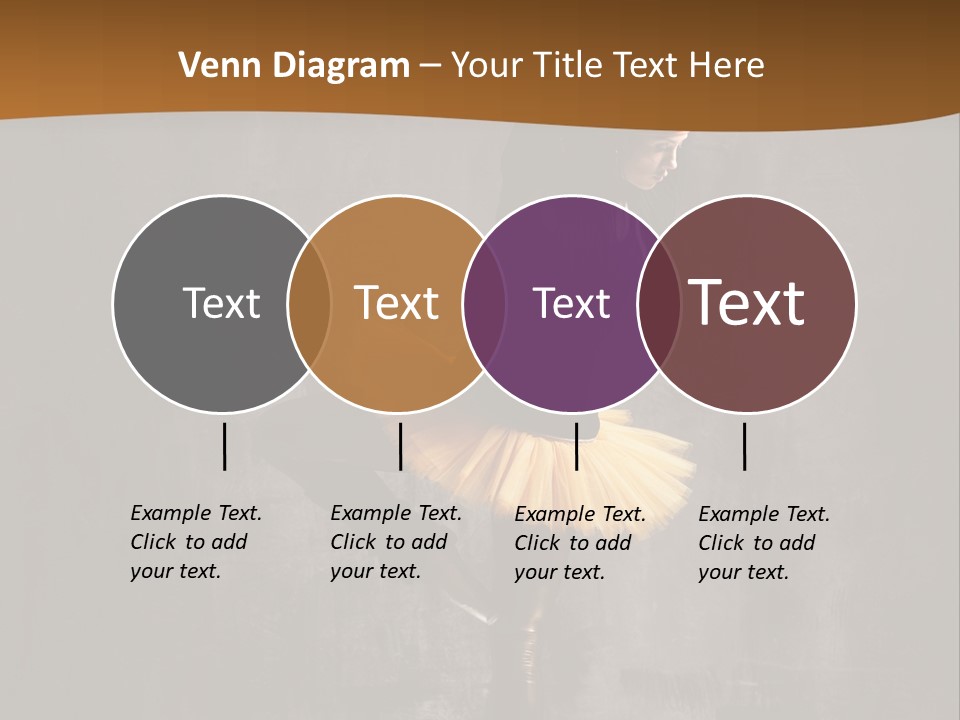 Venn Diagram – Your Title Text Here

Text

Text

Text

Text

Example Text. Click to add your text.

Example Text. Click to add your text.

Example Text. Click to add your text.

Example Text. Click to add your text.